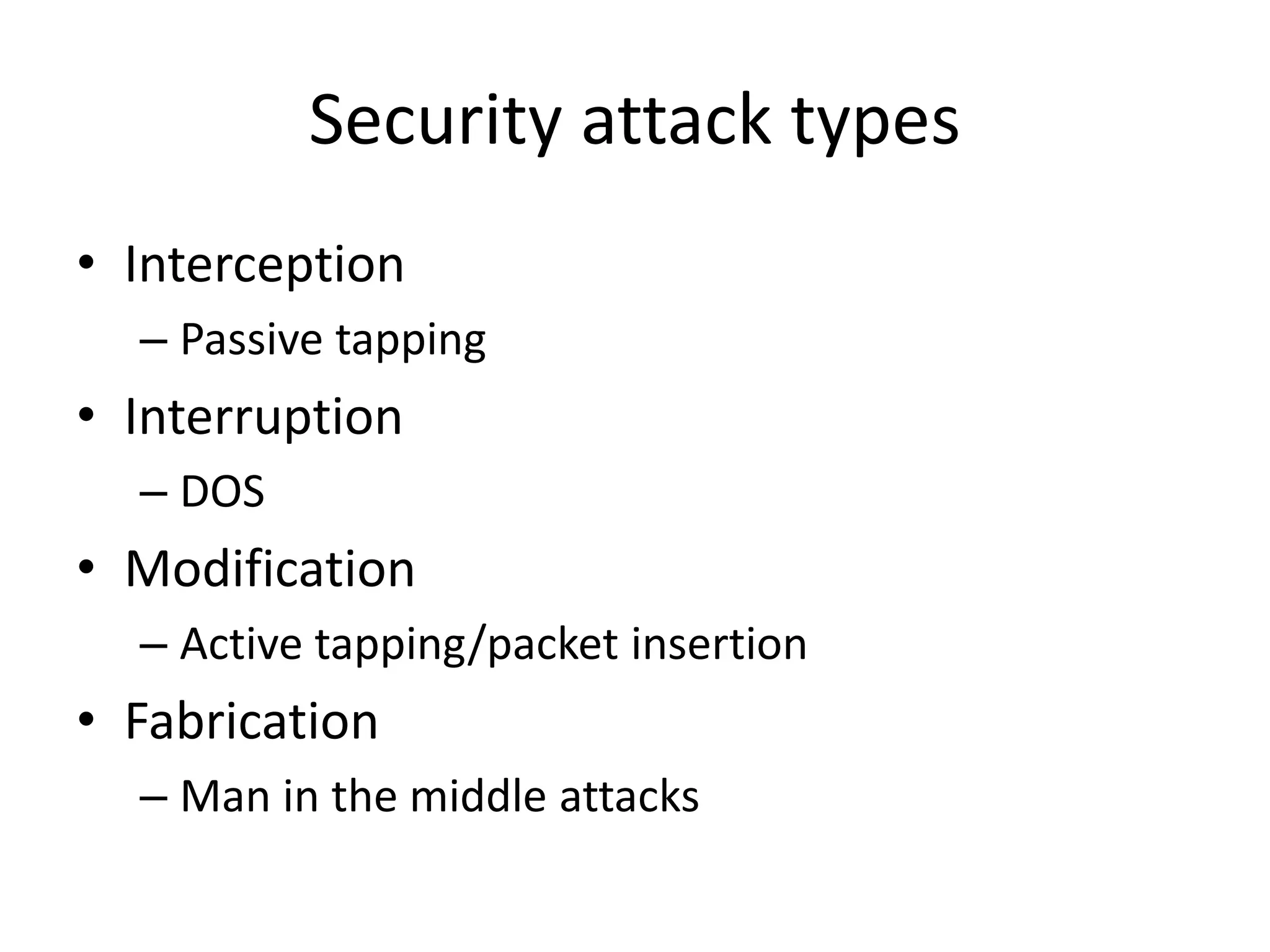 Security attack types

• Interception
– Passive tapping
• Interruption
– DOS
• Modification
– Active tapping/packet insertion
• Fabrication
– Man in the middle attacks